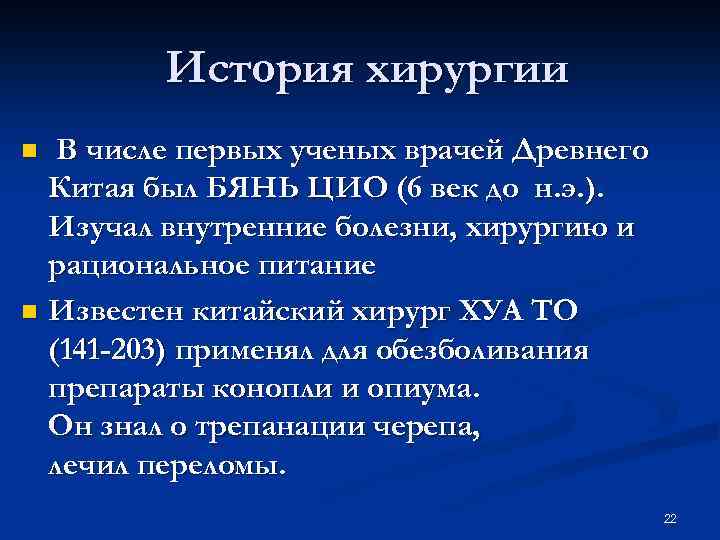 История хирургии

В числе первых ученых врачей Древнего Китая был БЯНЬ ЦИО (6 век до н.э.). Изучал внутренние болезни, хирургию и рациональное питание

Известен китайский хирург ХУА ТО (141-203) применял для обезболивания препараты конопли и опиума.
Он знал о трепанации черепа,
лечил переломы.

22